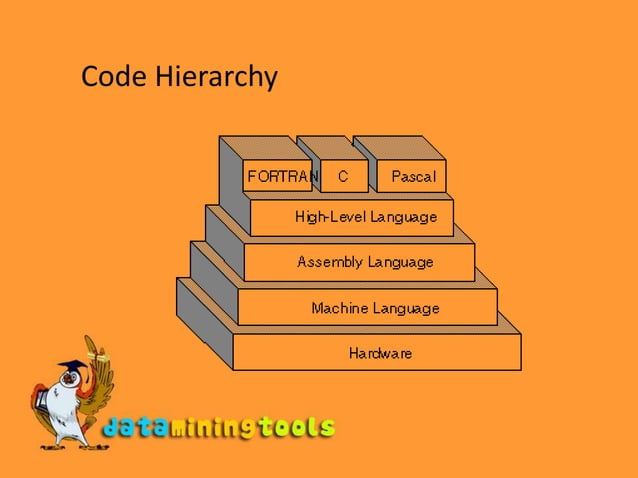 Code Hierarchy

FORTRAN

C

Pascal

High-Level Language

Assembly Language

Machine Language

Hardware

dataminingtools